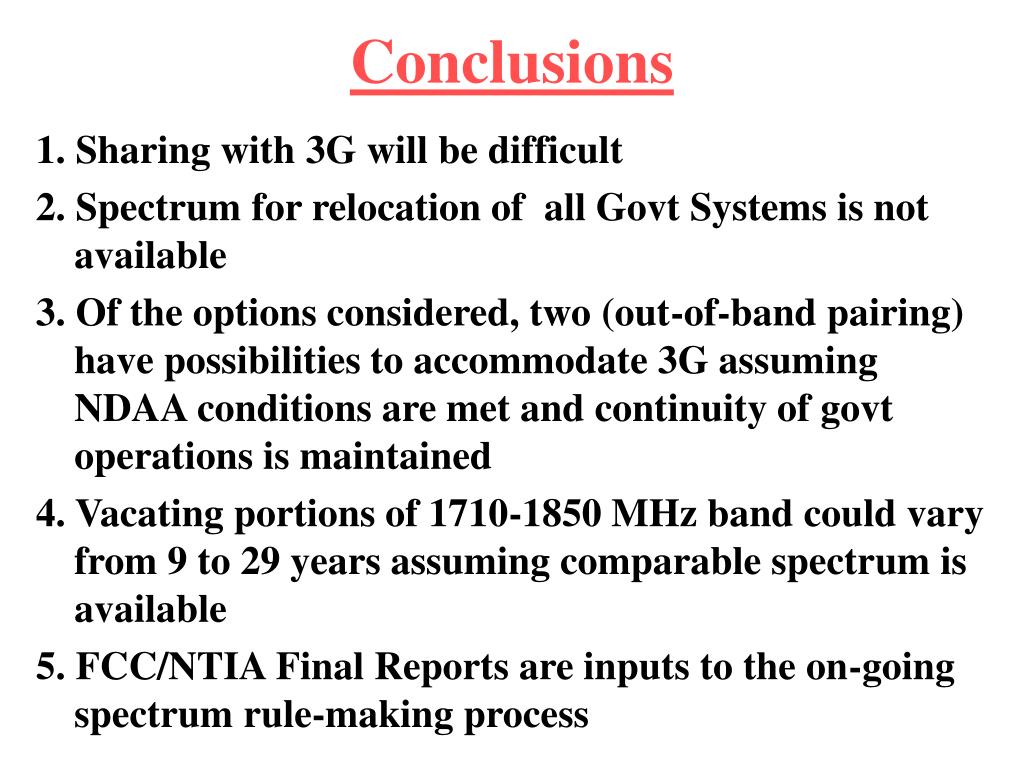 Conclusions

1. Sharing with 3G will be difficult

2. Spectrum for relocation of all Govt Systems is not available

3. Of the options considered, two (out-of-band pairing) have possibilities to accommodate 3G assuming NDAA conditions are met and continuity of govt operations is maintained

4. Vacating portions of 1710-1850 MHz band could vary from 9 to 29 years assuming comparable spectrum is available

5. FCC/NTIA Final Reports are inputs to the on-going spectrum rule-making process